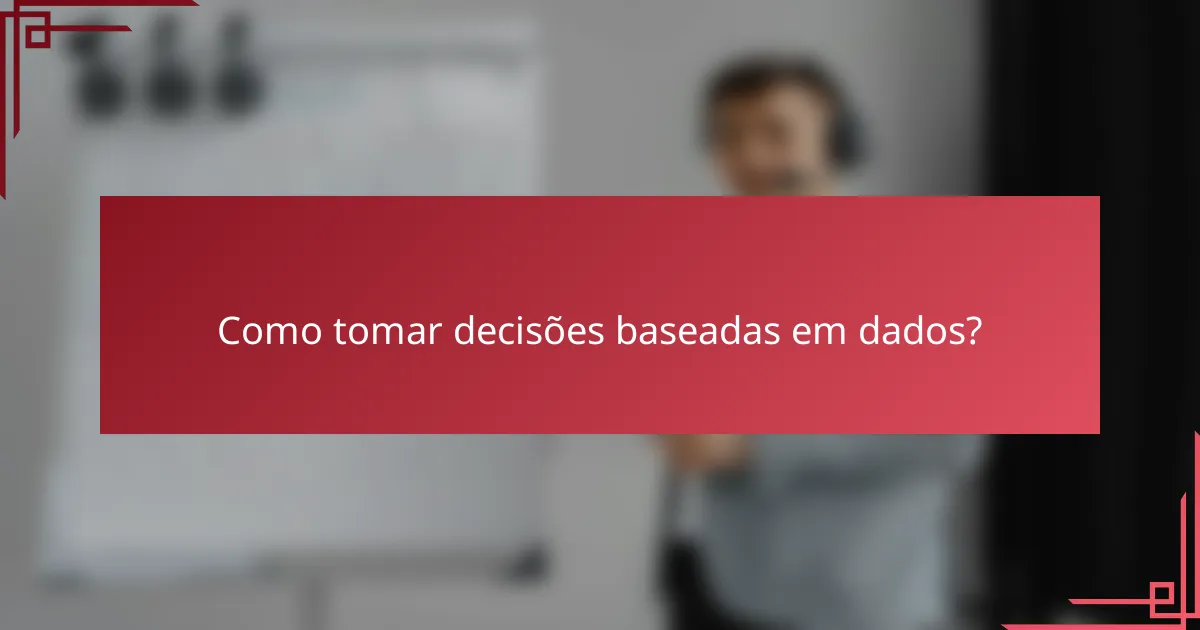 Como tomar decisões baseadas em dados?